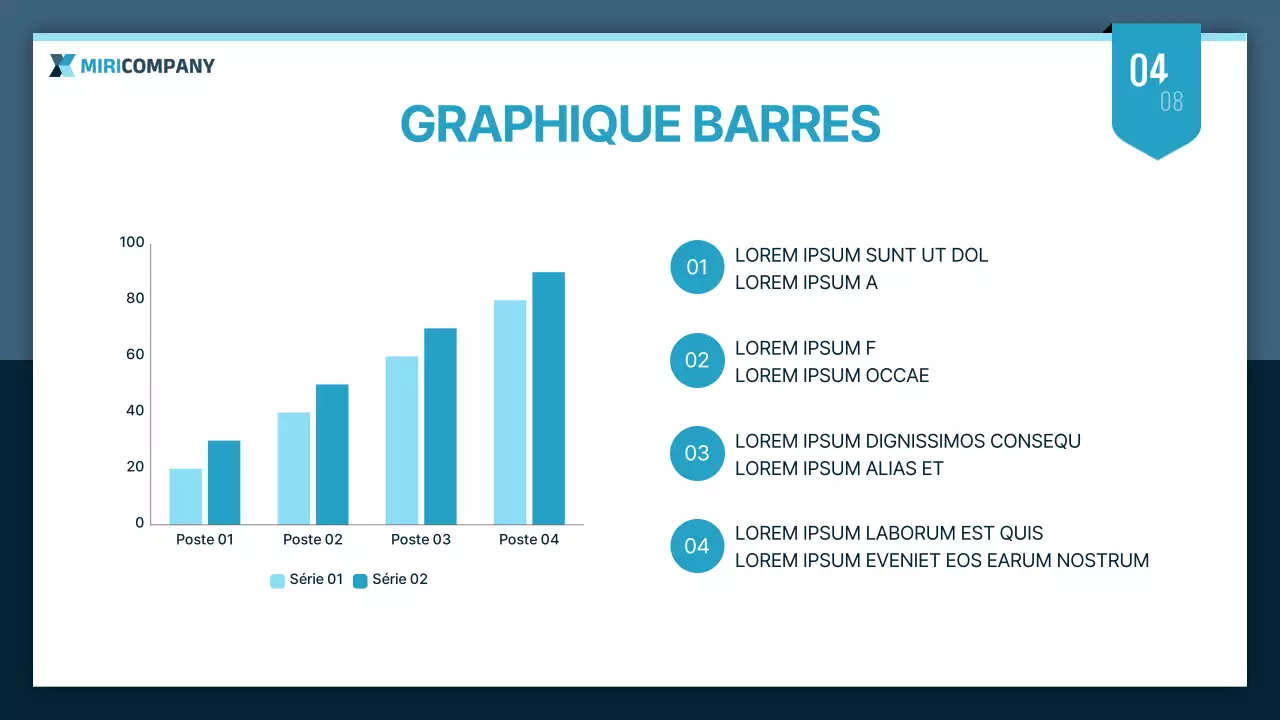 MIRICOMPANY

04
08

GRAPHIQUE BARRES

100
80
60
40
20
0
Poste 01
Poste 02
Poste 03
Poste 04

Série 01 Série 02

01 LOREM IPSUM SUNT UT DOL
LOREM IPSUM A

02 LOREM IPSUM F
LOREM IPSUM OCCAE

03 LOREM IPSUM DIGNISSIMOS CONSEQU
LOREM IPSUM ALIAS ET

04 LOREM IPSUM LABORUM EST QUIS
LOREM IPSUM EVENIET EOS EARUM NOSTRUM